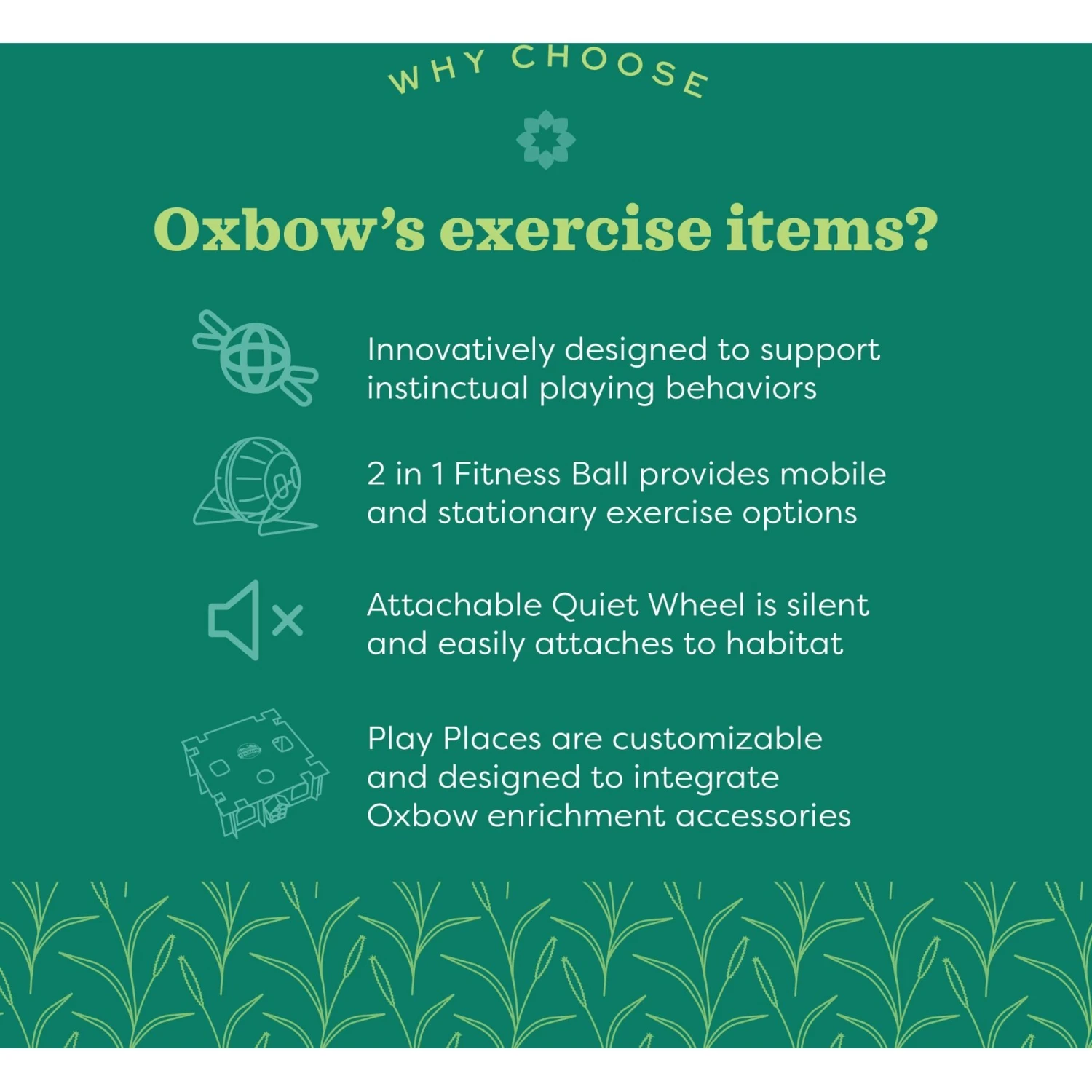 WHY CHOOSE

Oxbow's exercise items?

Innovatively designed to support instinctual playing behaviors

2 in 1 Fitness Ball provides mobile and stationary exercise options

Attachable Quiet Wheel is silent and easily attaches to habitat

Play Places are customizable and designed to integrate Oxbow enrichment accessories